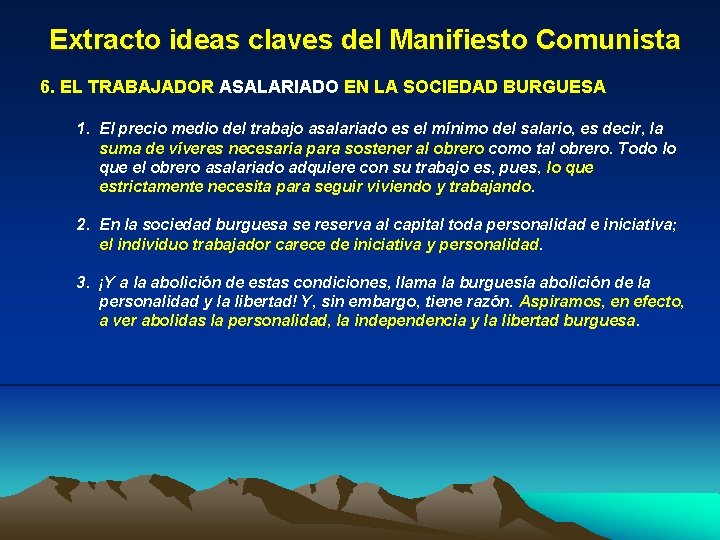 Extracto ideas claves del Manifiesto Comunista

6. EL TRABAJADOR ASALARIADO EN LA SOCIEDAD BURGUESA

1. El precio medio del trabajo asalariado es el mínimo del salario, es decir, la suma de víveres necesaria para sostener al obrero como tal obrero. Todo lo que el obrero asalariado adquiere con su trabajo es, pues, lo que estrictamente necesita para seguir viviendo y trabajando.

2. En la sociedad burguesa se reserva al capital toda personalidad e iniciativa; el individuo trabajador carece de iniciativa y personalidad.

3. ¡Y a la abolición de estas condiciones, llama la burguesía abolición de la personalidad y la libertad! Y, sin embargo, tiene razón. Aspiramos, en efecto, a ver abolidas la personalidad, la independencia y la libertad burguesa.